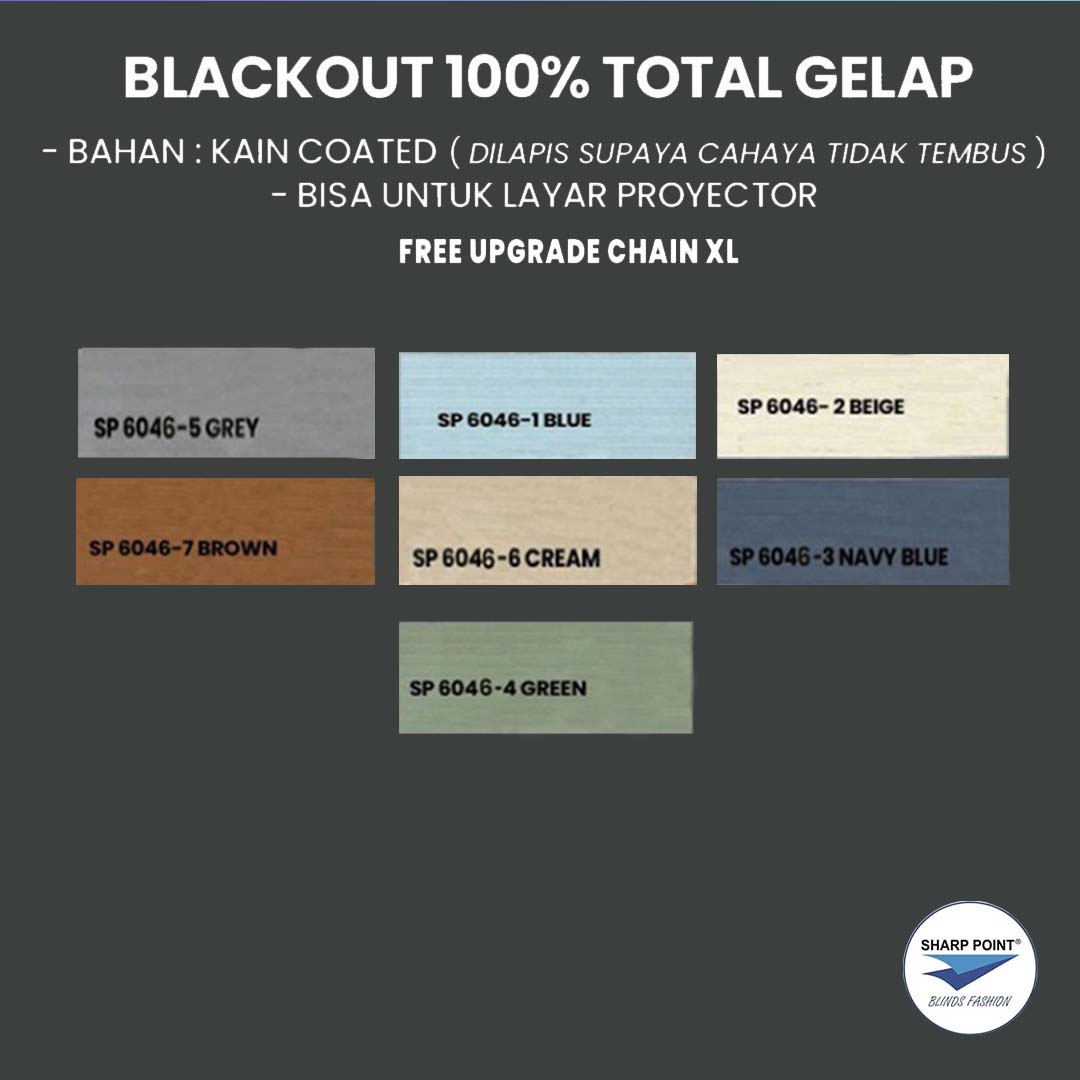 BLACKOUT 100% TOTAL GELAP

- BAHAN : KAIN COATED ( DILAPIS SUPAYA CAHAYA TIDAK TEMBUS )
- BISA UNTUK LAYAR PROYECTOR

FREE UPGRADE CHAIN XL

SP 6046-5 GREY

SP 6046-1 BLUE

SP 6046- 2 BEIGE

SP 6046-7 BROWN

SP 6046-6 CREAM

SP 6046-3 NAVY BLUE

SP 6046-4 GREEN

SHARP POINT®
BLINDS FASHION